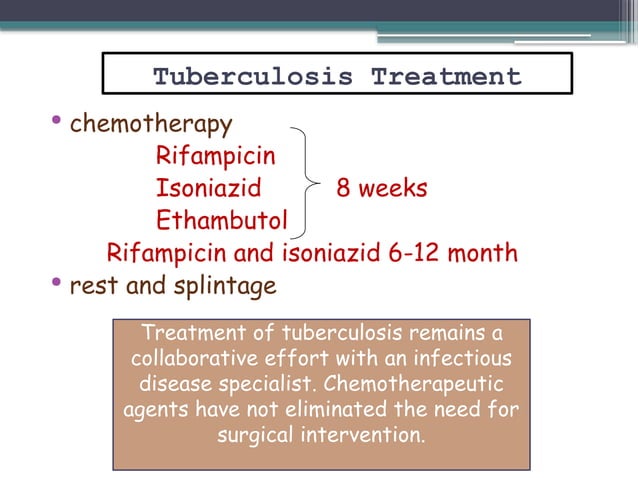 Tuberculosis Treatment

• chemotherapy

Rifampicin
Isoniazid
Ethambutol

8 weeks

Rifampicin and isoniazid 6-12 month

• rest and splintage

Treatment of tuberculosis remains a collaborative effort with an infectious disease specialist. Chemotherapeutic agents have not eliminated the need for surgical intervention.